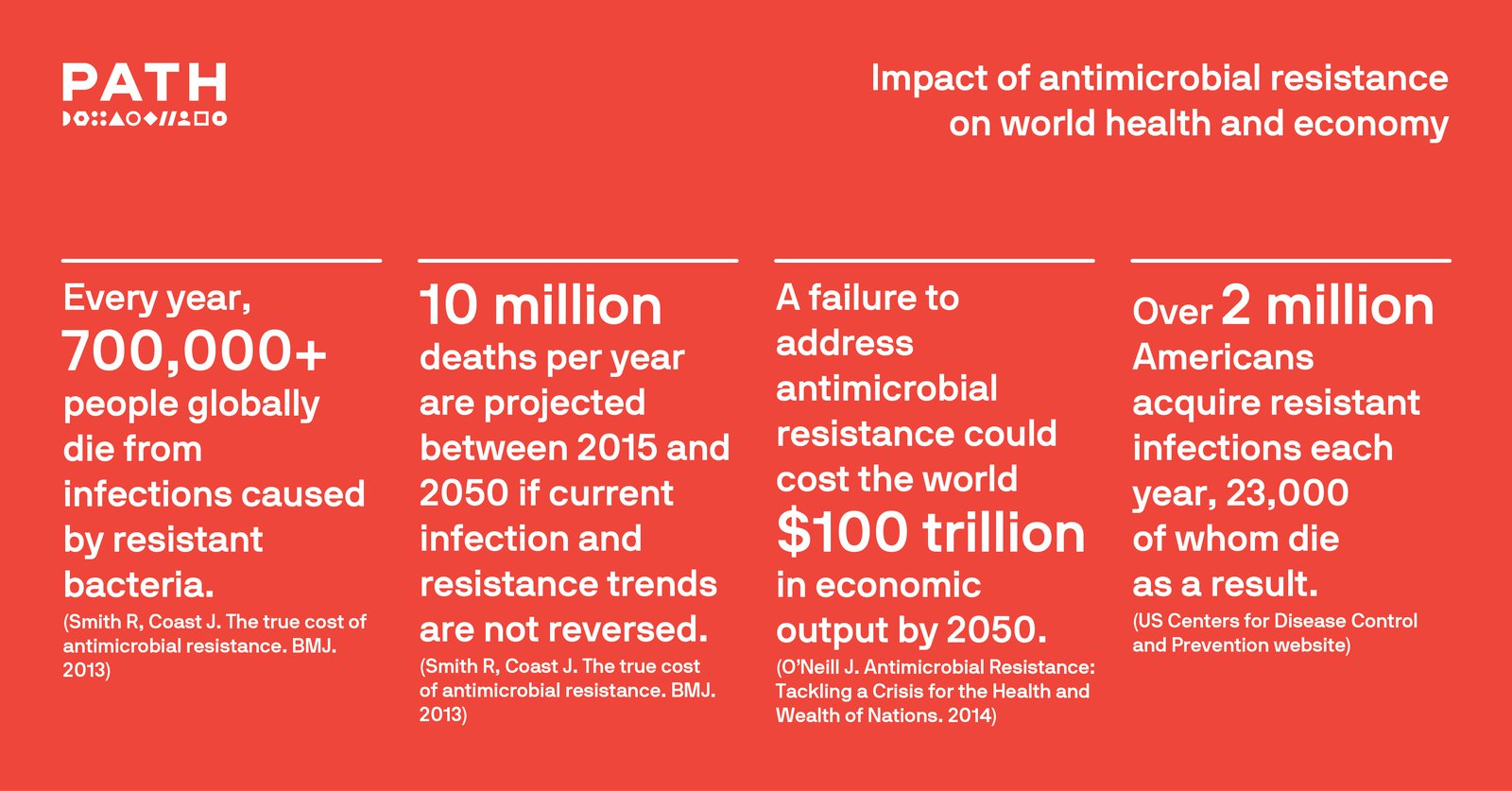 PATH

Impact of antimicrobial resistance on world health and economy

Every year, 700,000+ people globally die from infections caused by resistant bacteria.
(Smith R, Coast J. The true cost of antimicrobial resistance. BMJ. 2013)

10 million deaths per year are projected between 2015 and 2050 if current infection and resistance trends are not reversed.
(Smith R, Coast J. The true cost of antimicrobial resistance. BMJ. 2013)

A failure to address antimicrobial resistance could cost the world $100 trillion in economic output by 2050.
(O'Neill J. Antimicrobial Resistance: Tackling a Crisis for the Health and Wealth of Nations. 2014)

Over 2 million Americans acquire resistant infections each year, 23,000 of whom die as a result.
(US Centers for Disease Control and Prevention website)